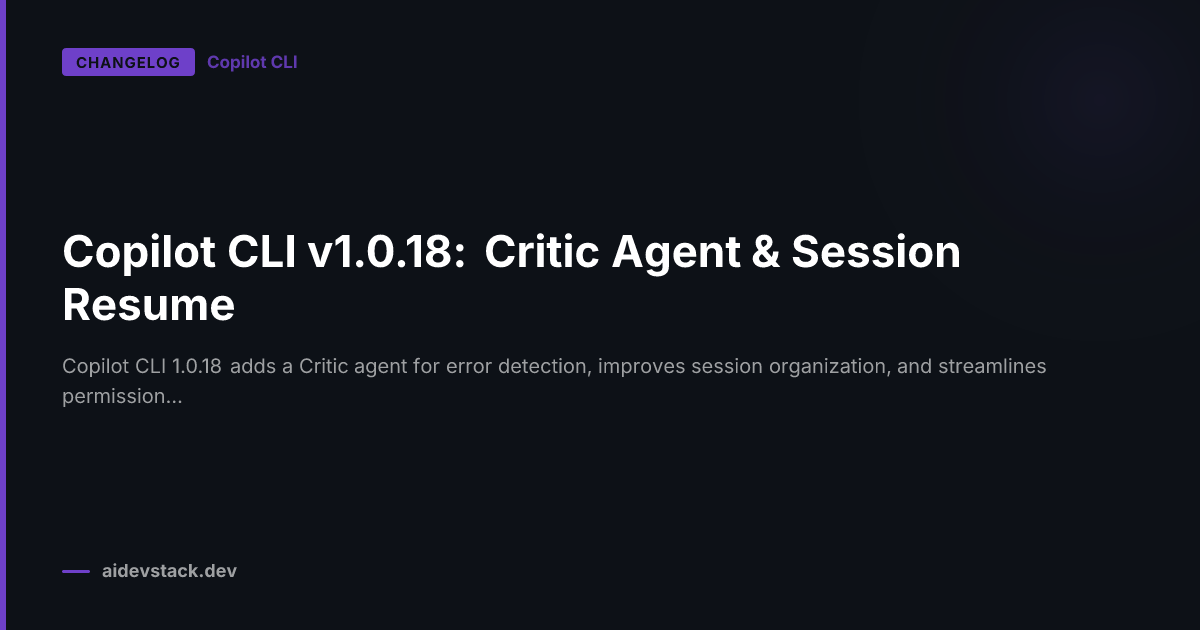 CHANGELOG Copilot CLI

Copilot CLI v1.0.18: Critic Agent & Session Resume

Copilot CLI 1.0.18 adds a Critic agent for error detection, improves session organization, and streamlines permission...

aidevstack.dev